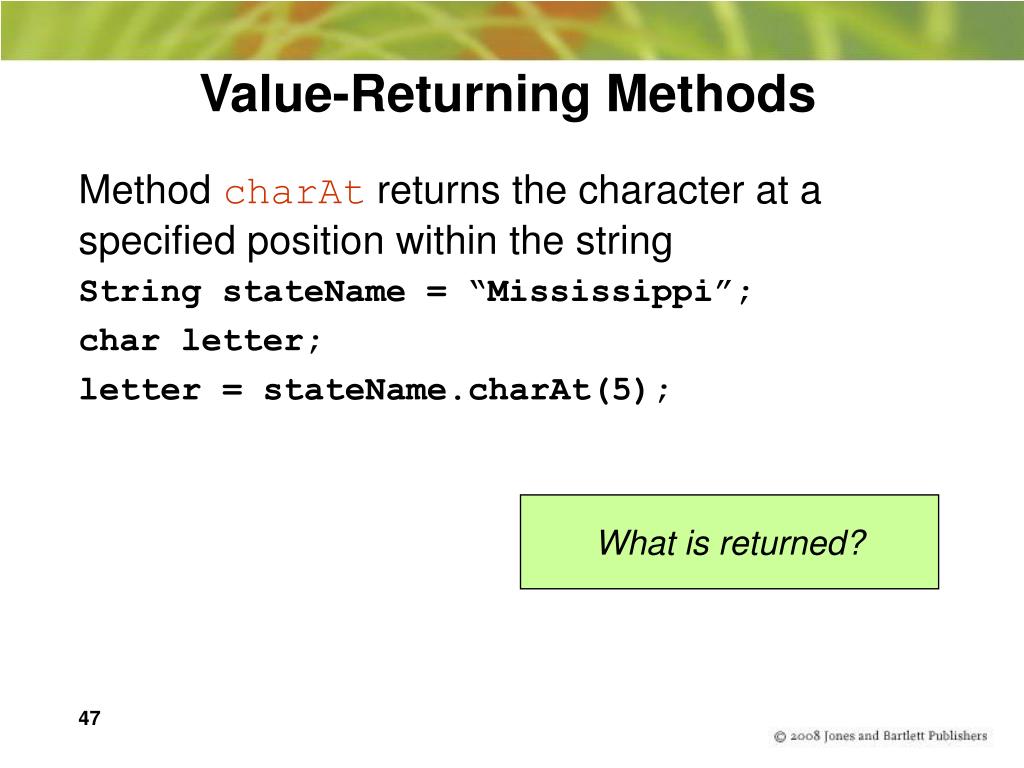 Value-Returning Methods

Method charAt returns the character at a specified position within the string

String stateName = “Mississippi”;

char letter;

letter = stateName.charAt(5);

What is returned?

47

© 2008 Jones and Bartlett Publishers